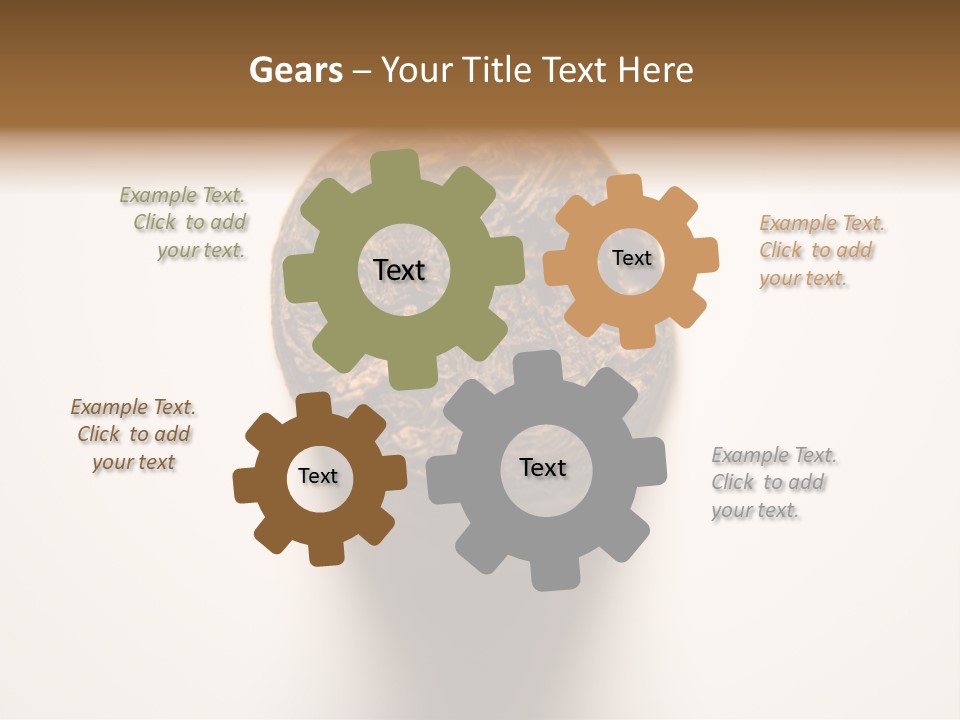 Gears – Your Title Text Here

Example Text. Click to add your text.

Text

Text

Example Text. Click to add your text.

Example Text. Click to add your text

Text

Text

Example Text. Click to add your text.